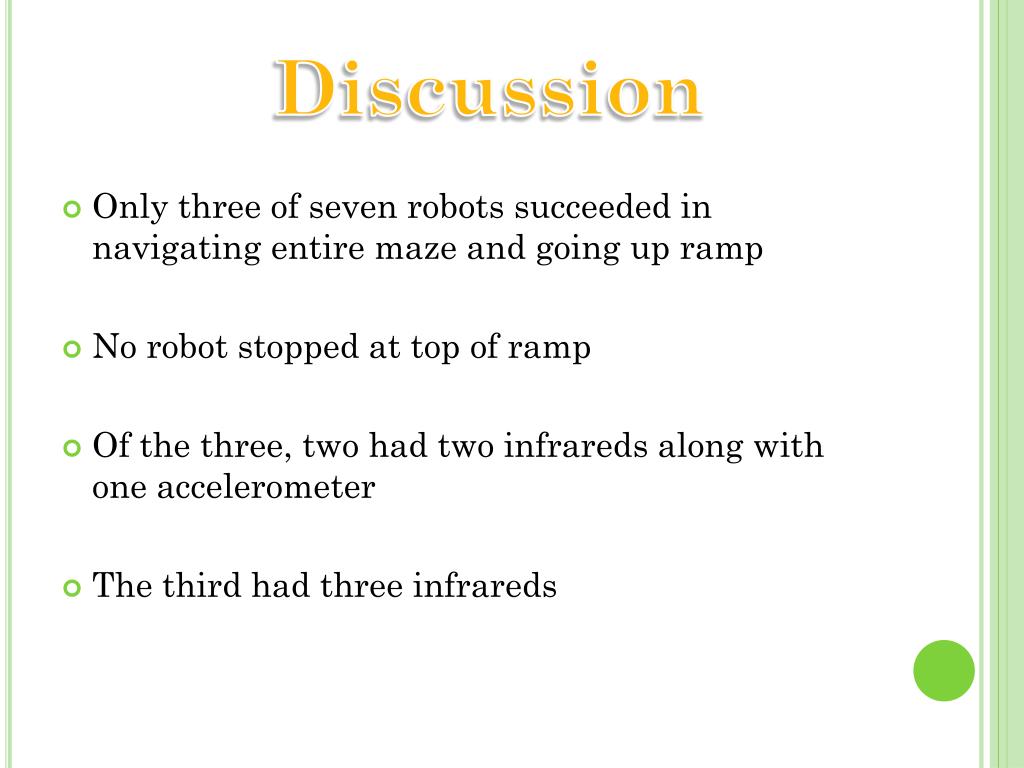 Discussion

Only three of seven robots succeeded in navigating entire maze and going up ramp

No robot stopped at top of ramp

Of the three, two had two infrareds along with one accelerometer

The third had three infrareds